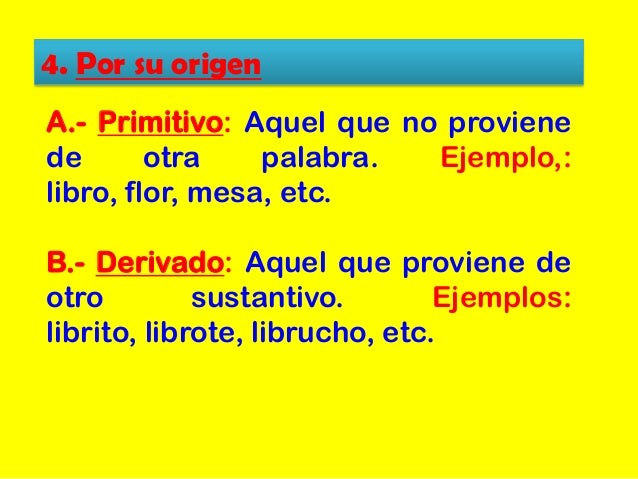 4. Por su origen

A.- Primitivo: Aquel que no proviene de otra palabra. Ejemplo,: libro, flor, mesa, etc.

B.- Derivado: Aquel que proviene de otro sustantivo. Ejemplos: librito, librote, librucho, etc.